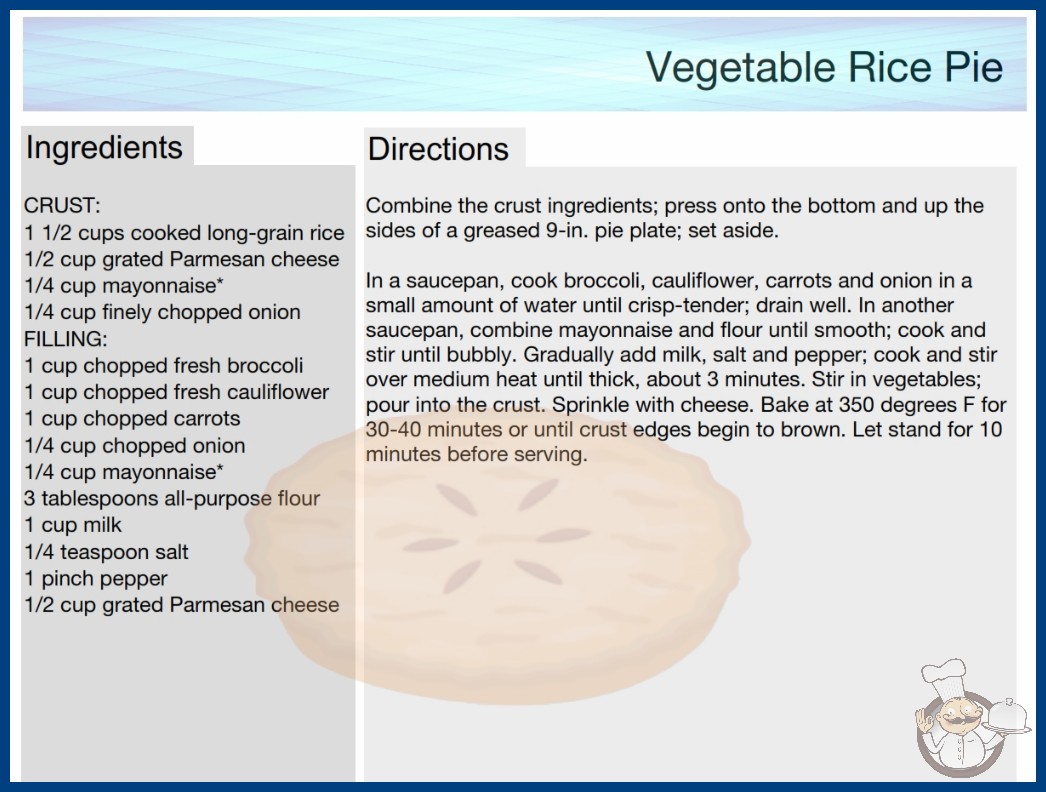 Vegetable Rice Pie

Ingredients

CRUST:
1 1/2 cups cooked long-grain rice
1/2 cup grated Parmesan cheese
1/4 cup mayonnaise*
1/4 cup finely chopped onion
FILLING:
1 cup chopped fresh broccoli
1 cup chopped fresh cauliflower
1 cup chopped carrots
1/4 cup chopped onion
1/4 cup mayonnaise*
3 tablespoons all-purpose flour
1 cup milk
1/4 teaspoon salt
1 pinch pepper
1/2 cup grated Parmesan cheese

Directions

Combine the crust ingredients; press onto the bottom and up the sides of a greased 9-in. pie plate; set aside.

In a saucepan, cook broccoli, cauliflower, carrots and onion in a small amount of water until crisp-tender; drain well. In another saucepan, combine mayonnaise and flour until smooth; cook and stir until bubbly. Gradually add milk, salt and pepper; cook and stir over medium heat until thick, about 3 minutes. Stir in vegetables; pour into the crust. Sprinkle with cheese. Bake at 350 degrees F for 30-40 minutes or until crust edges begin to brown. Let stand for 10 minutes before serving.